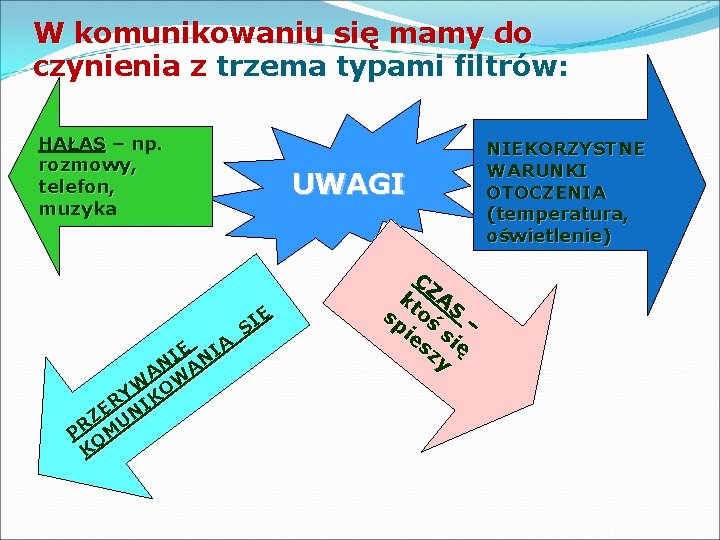 W komunikowaniu się mamy do czynienia z trzema typami filtrów:

HAŁAS – np. rozmowy, telefon, muzyka

UWAGI

NIEKORZYSTNE WARUNKI OTOCZENIA (temperatura, oświetlenie)

PRZERYWANIE KOMUNIKOWANIA SIĘ

CZAS – ktoś się spieszy